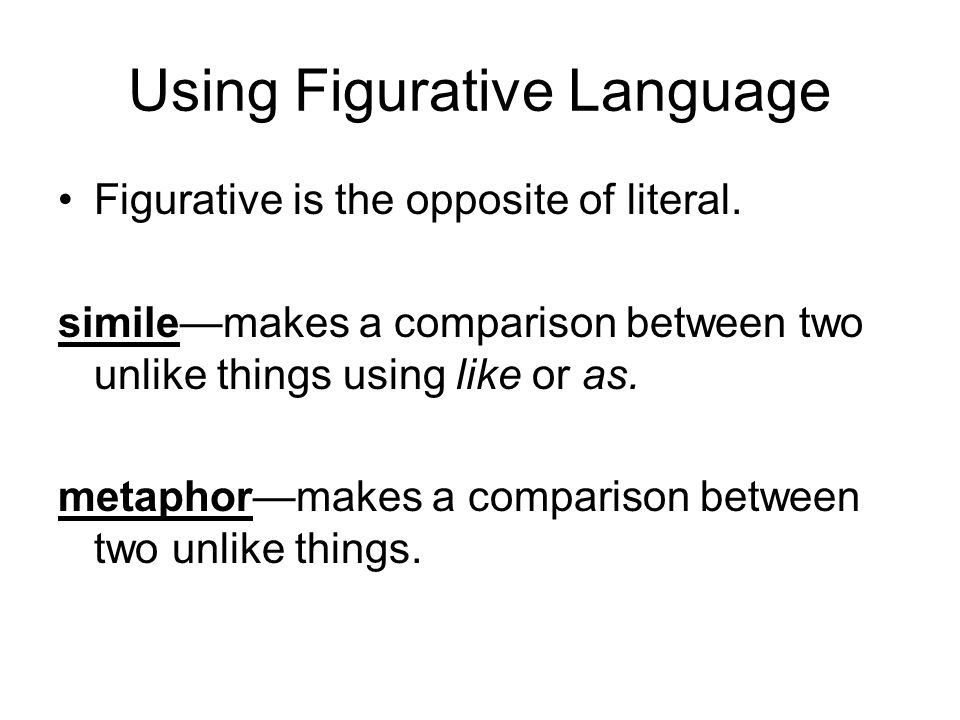 Using Figurative Language

• Figurative is the opposite of literal.

simile—makes a comparison between two unlike things using like or as.

metaphor—makes a comparison between two unlike things.